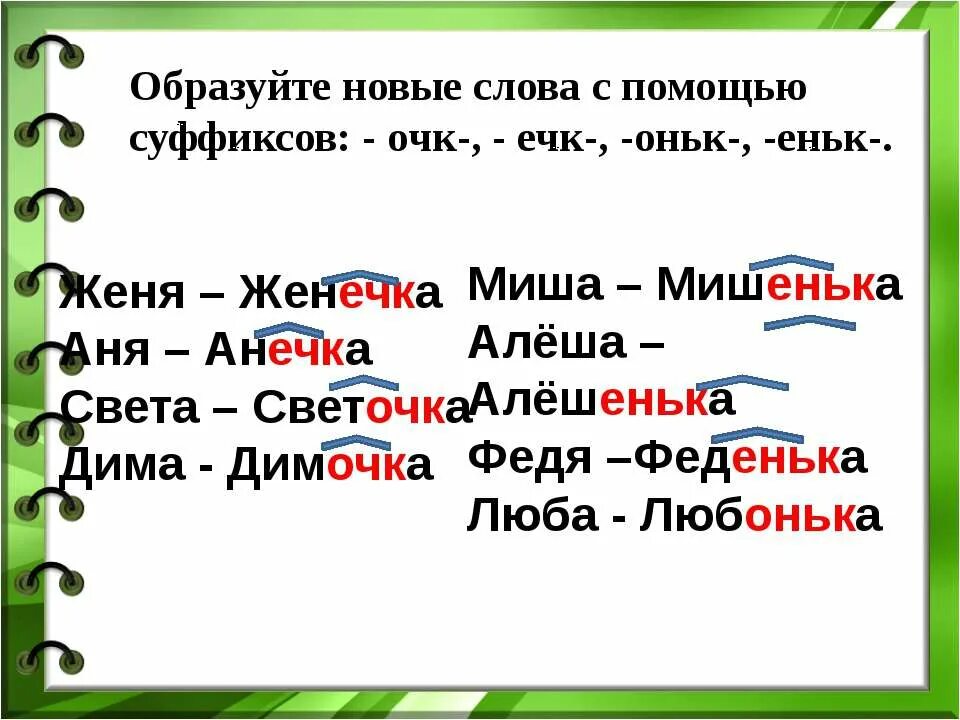 Образуйте новые слова с помощью суффиксов: - очк-, - ечк-, -оньк-, -еньк-.

Женя – Женечка
Аня – Анечка
Света – Светочка
Дима - Димочка

Миша – Мишенька
Алёша – Алёшенька
Федя –Феденька
Люба - Любонька